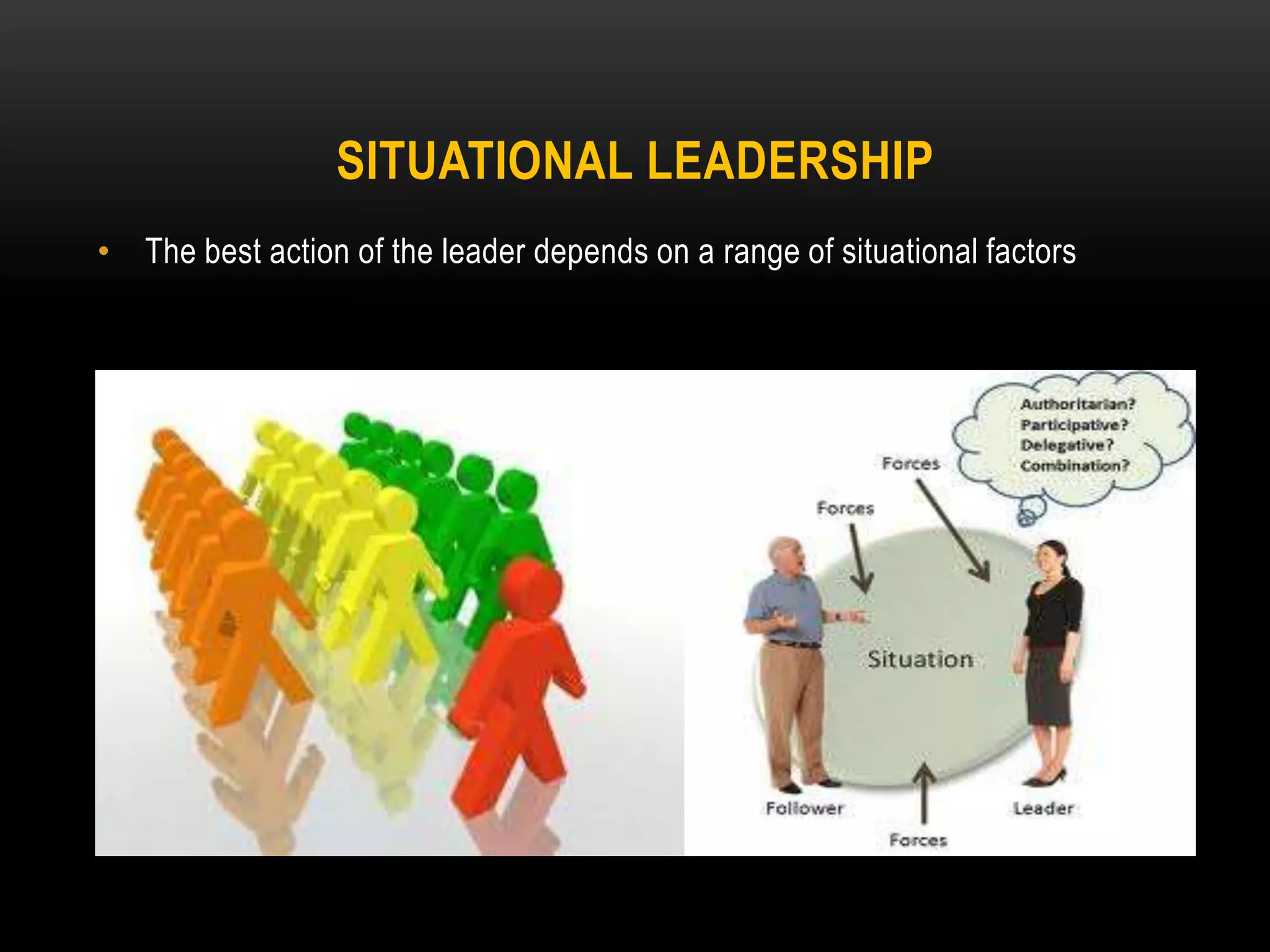 SITUATIONAL LEADERSHIP

• The best action of the leader depends on a range of situational factors

Authoritarian?
Participative?
Delegative?
Combination?

Forces

Forces

Situation

Follower

Leader

Forces